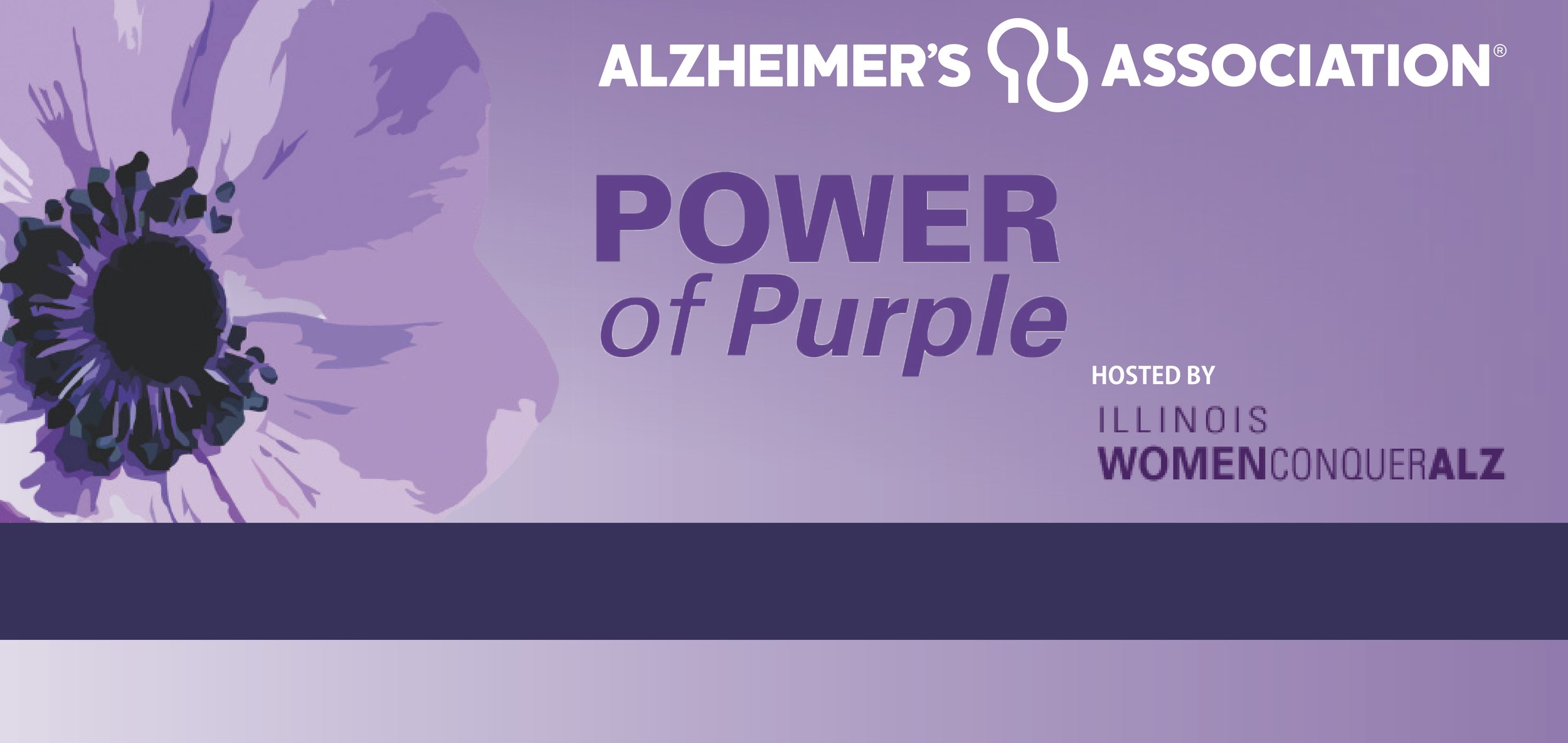 ALZHEIMER'S ASSOCIATION®

POWER of Purple

HOSTED BY

ILLINOIS WOMENCONQUERALZ